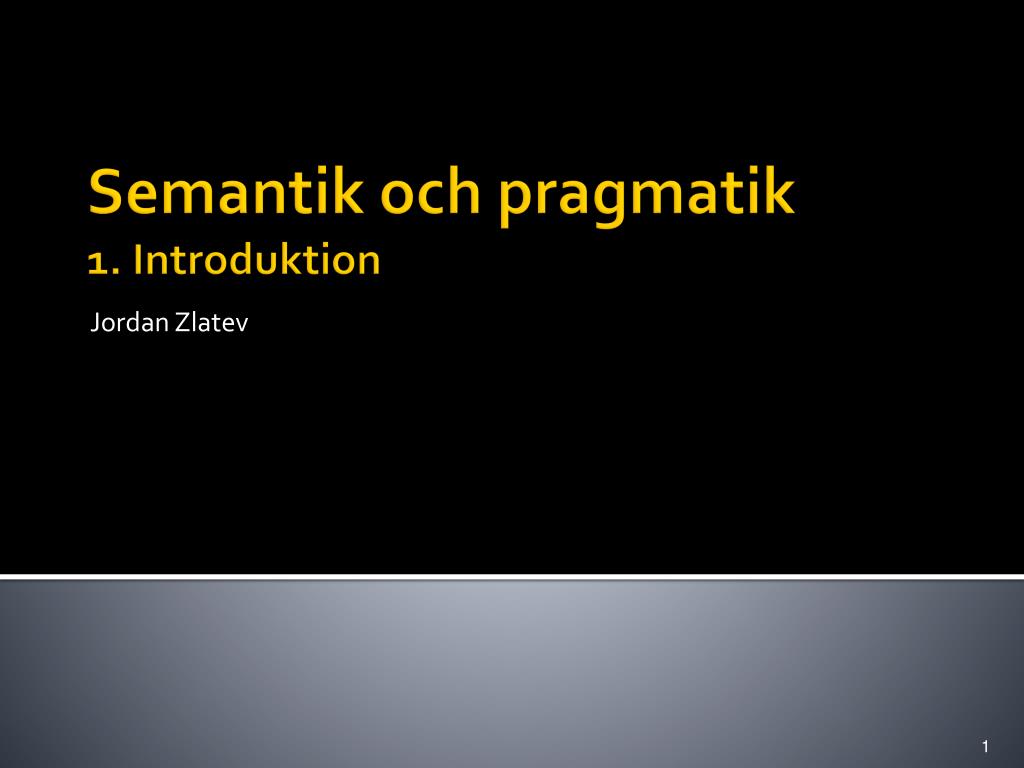 Semantik och pragmatik
1. Introduktion

Jordan Zlatev

1